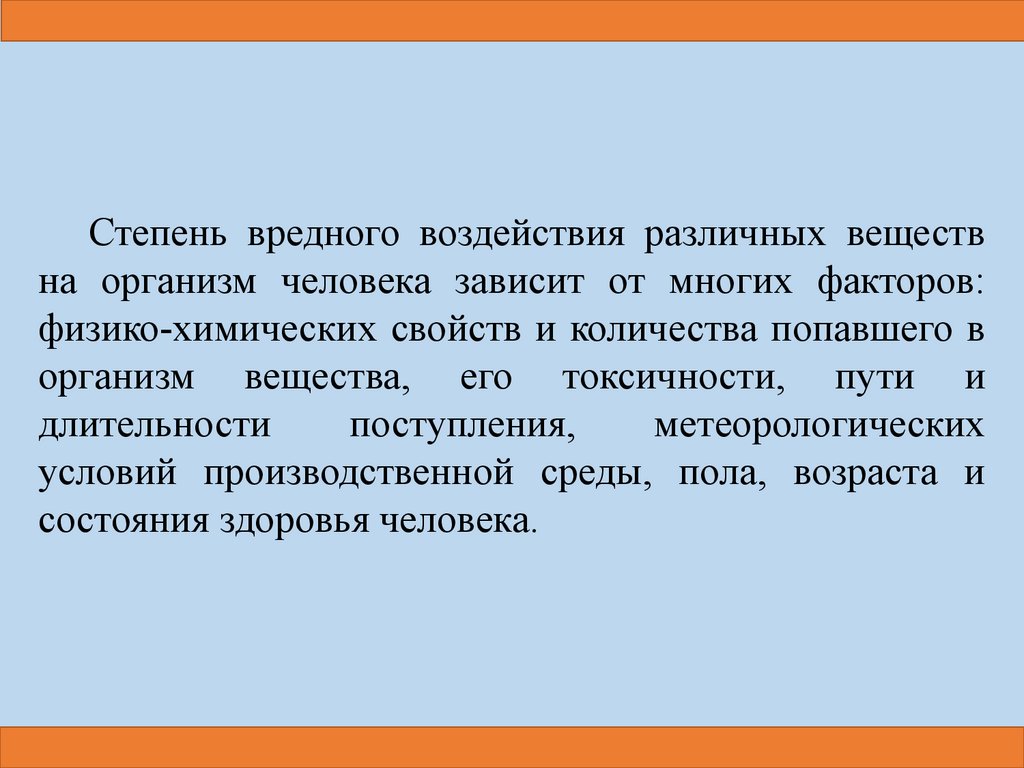 Степень вредного воздействия различных веществ на организм человека зависит от многих факторов: физико-химических свойств и количества попавшего в организм вещества, его токсичности, пути и длительности поступления, метеорологических условий производственной среды, пола, возраста и состояния здоровья человека.